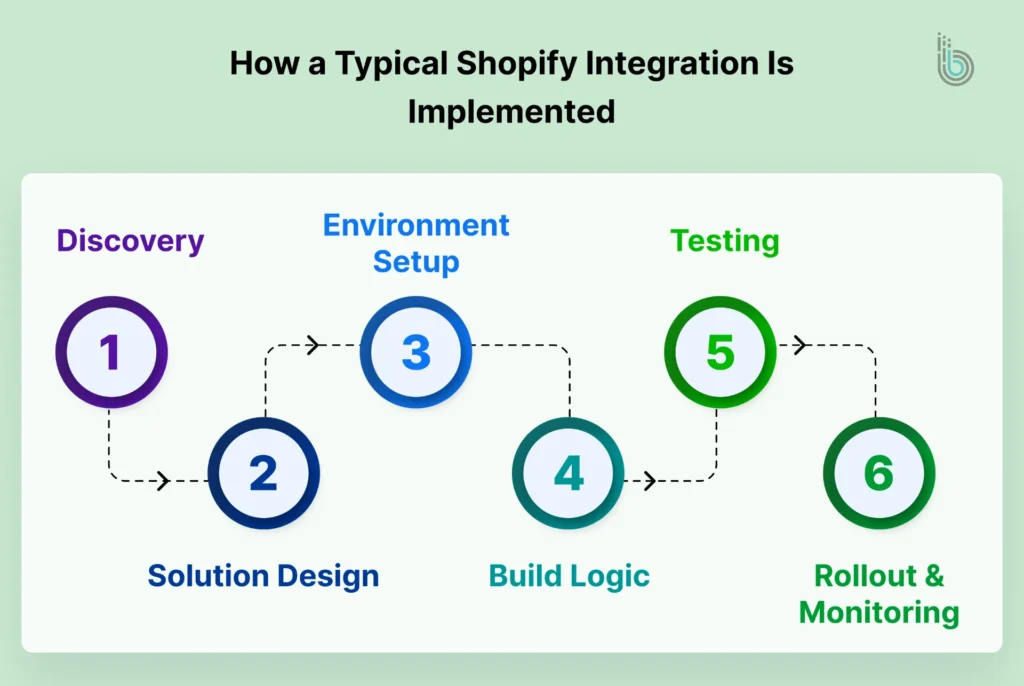 How a Typical Shopify Integration Is Implemented

Discovery

1

2

Solution Design

Environment Setup

3

4

Build Logic

Testing

5

6

Rollout & Monitoring